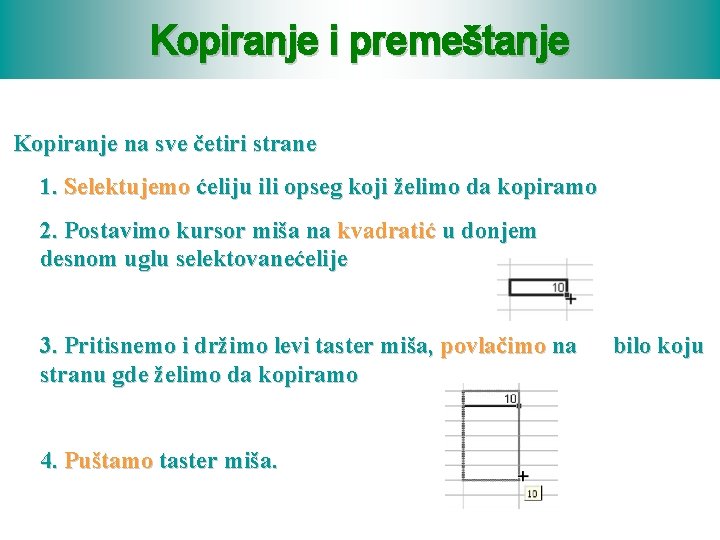 Kopiranje i premeštanje

Kopiranje na sve četiri strane

1. Selektujemo ćeliju ili opseg koji želimo da kopiramo

2. Postavimo kursor miša na kvadratić u donjem desnom uglu selektovanećelije

10

3. Pritisnemo i držimo levi taster miša, povlačimo na bilo koju stranu gde želimo da kopiramo

10

4. Puštamo taster miša.

10